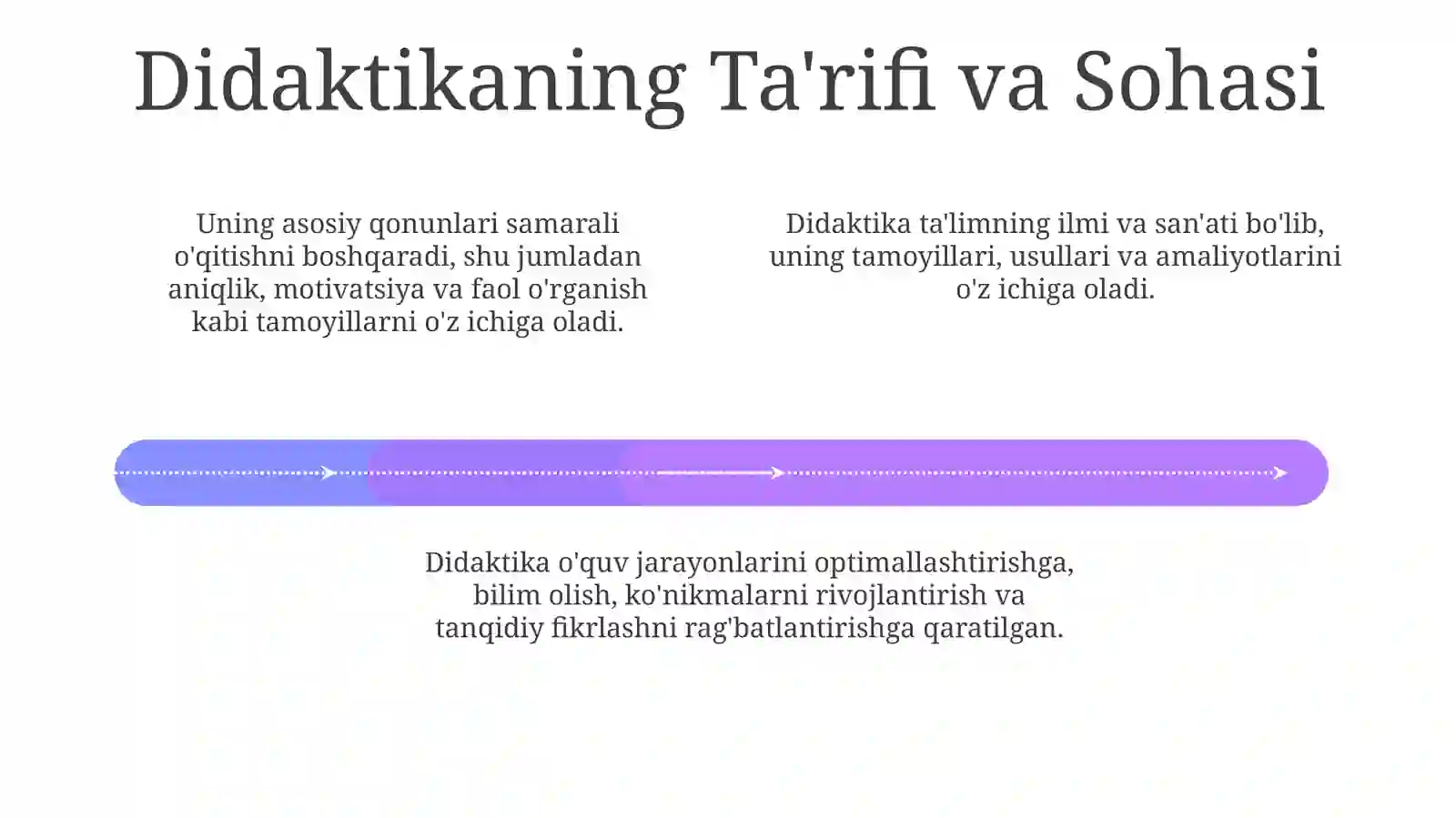 Didaktikaning Ta'rifi va Sohasi

Uning asosiy qonunlari samarali o'qitishni boshqaradi, shu jumladan aniqlik, motivatsiya va faol o'rganish kabi tamoyillarni o'z ichiga oladi.

Didaktika ta'limning ilmi va san'ati bo'lib, uning tamoyillari, usullari va amaliyotlarini o'z ichiga oladi.

Didaktika o'quv jarayonlarini optimallashtirishga, bilim olish, ko'nikmalarni rivojlantirish va tanqidiy fikrlashni rag'batlantirishga qaratilgan.